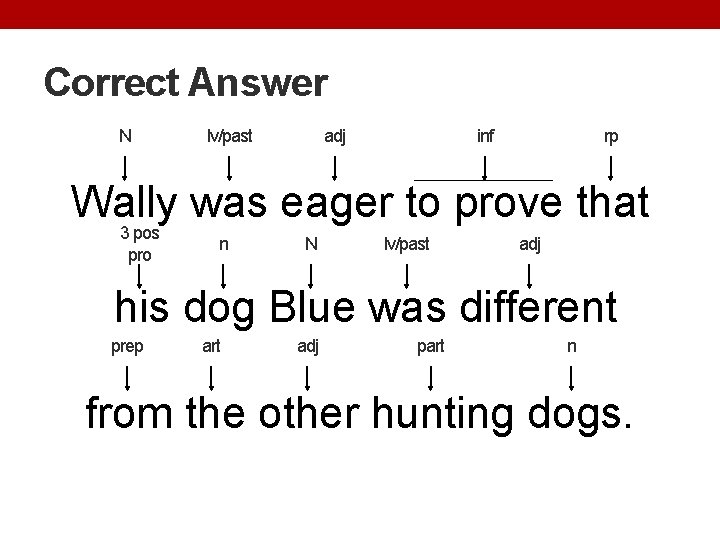 Correct Answer

N lv/past adj inf rp

Wally was eager to prove that

3 pos pro n N lv/past adj

his dog Blue was different

prep art adj part n

from the other hunting dogs.